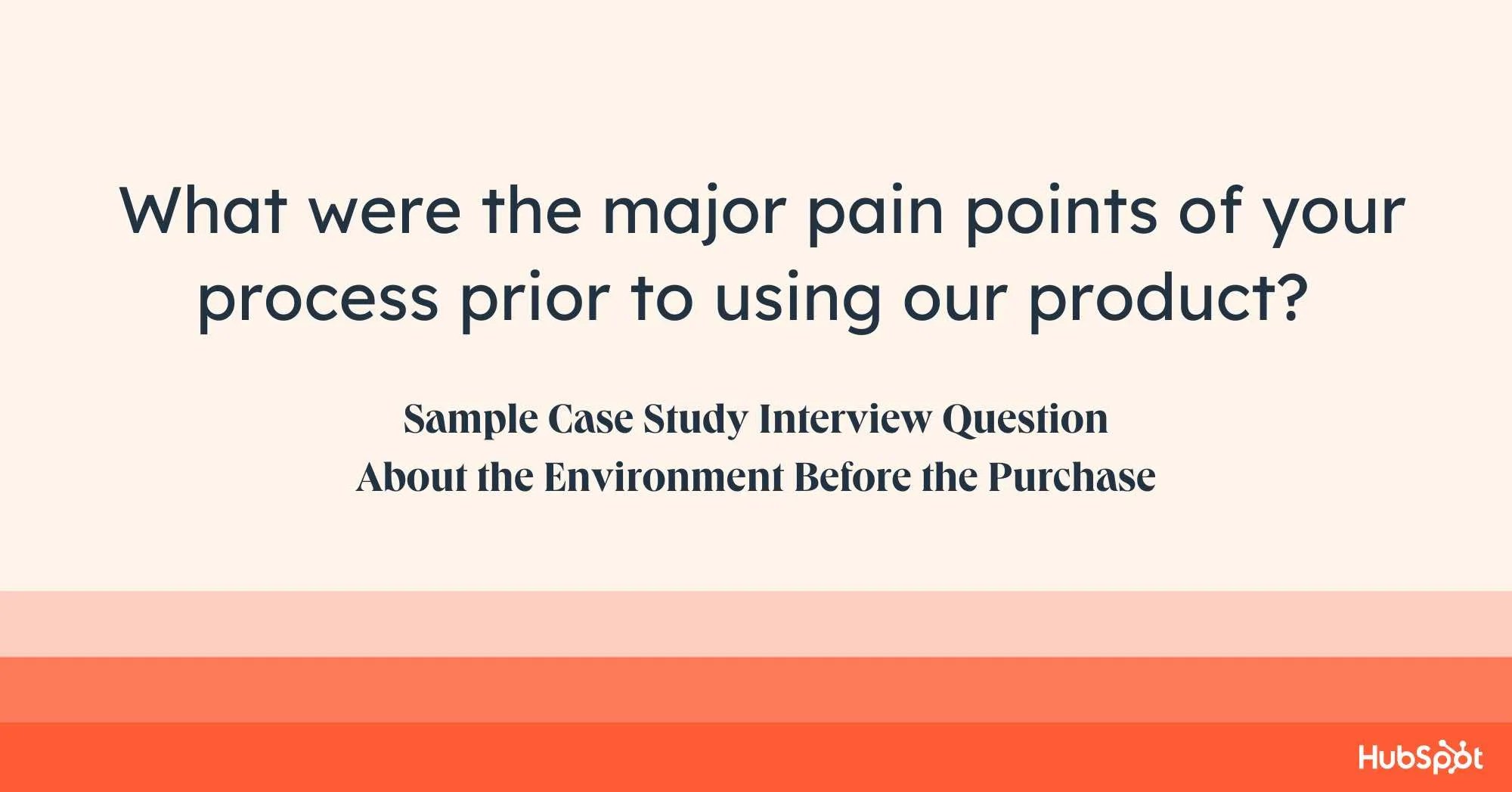 What were the major pain points of your process prior to using our product?

Sample Case Study Interview Question
About the Environment Before the Purchase

HubSpot